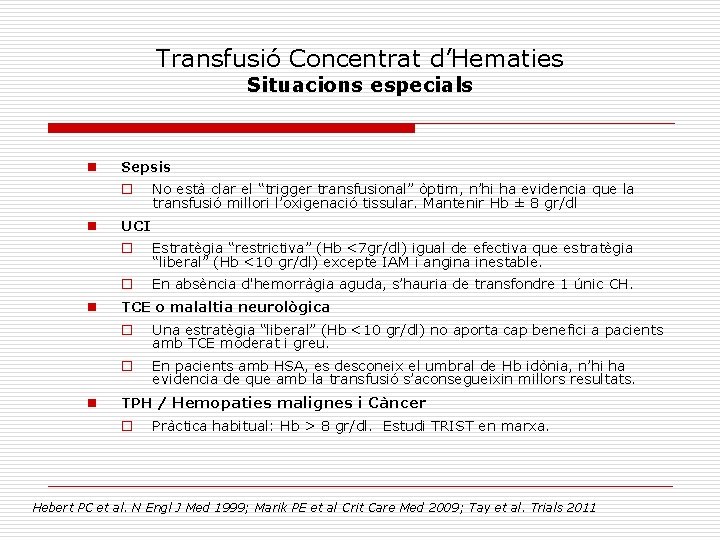 Transfusió Concentrat d'Hematies
Situacions especials

Sepsis

No està clar el "trigger transfusional" òptim, n'hi ha evidencia que la transfusió millori l'oxigenació tissular. Mantenir Hb ± 8 gr/dl

UCI

Estratègia "restrictiva" (Hb <7gr/dl) igual de efectiva que estratègia "liberal" (Hb <10 gr/dl) excepte IAM i angina inestable.

En absència d'hemorràgia aguda, s'hauria de transfondre 1 únic CH.

TCE o malaltia neurològica

Una estratègia "liberal" (Hb <10 gr/dl) no aporta cap benefici a pacients amb TCE moderat i greu.

En pacients amb HSA, es desconeix el umbral de Hb idònia, n'hi ha evidencia de que amb la transfusió s'aconsegueixin millors resultats.

TPH / Hemopaties malignes i Càncer

Pràctica habitual: Hb > 8 gr/dl. Estudi TRIST en marxa.

Hebert PC et al. N Engl J Med 1999; Marik PE et al Crit Care Med 2009; Tay et al. Trials 2011